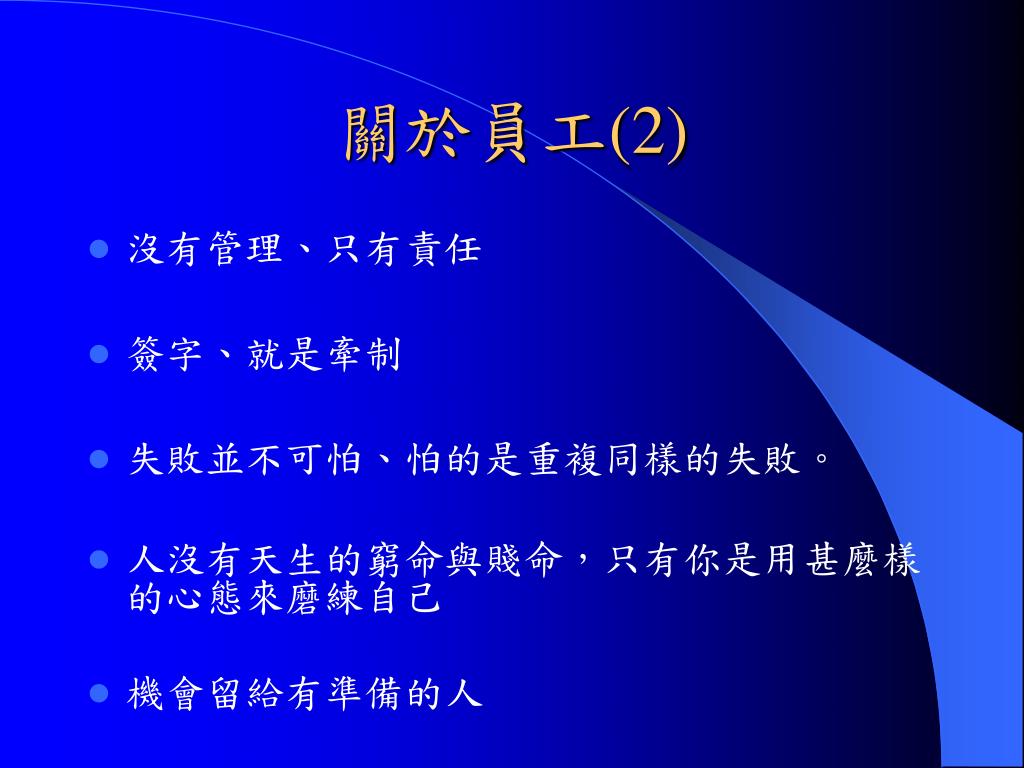 關於員工(2)

- 沒有管理、只有責任
- 簽字、就是牽制
- 失敗並不可怕、怕的是重複同樣的失敗。
- 人沒有天生的窮命與賤命，只有你是用甚麼樣的心態來磨練自己
- 機會留給有準備的人